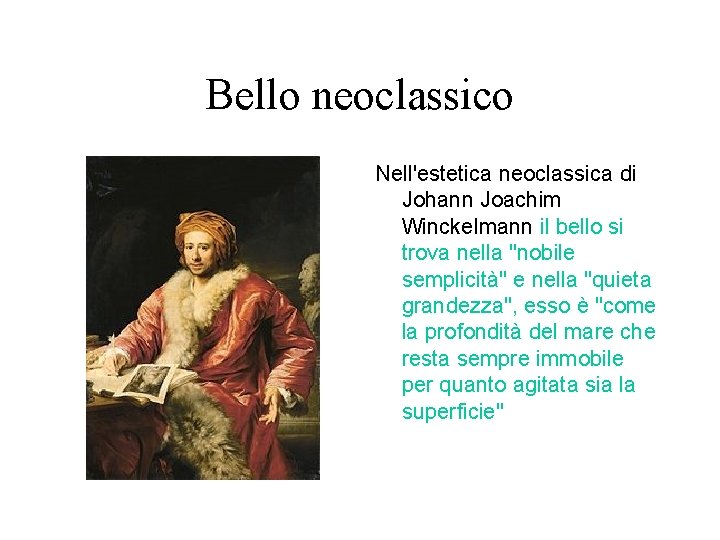 Bello neoclassico

Nell'estetica neoclassica di Johann Joachim Winckelmann il bello si trova nella "nobile semplicità" e nella "quieta grandezza", esso è "come la profondità del mare che resta sempre immobile per quanto agitata sia la superficie"